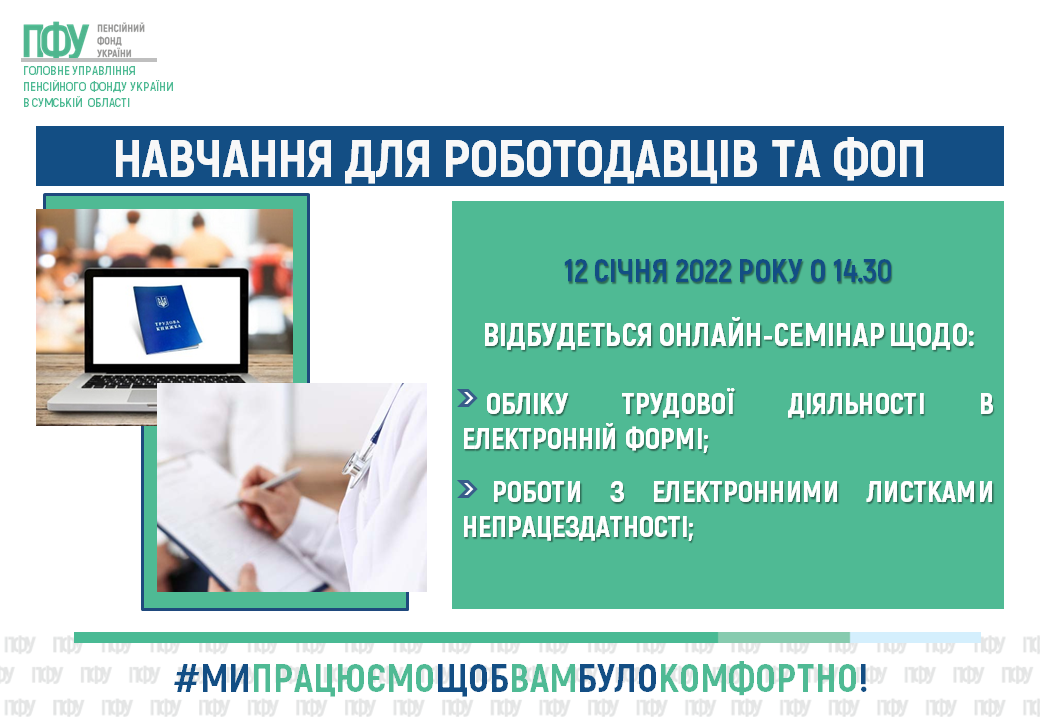 ПФУ ПЕНСІЙНИЙ ФОНД УКРАЇНИ
ГОЛОВНЕ УПРАВЛІННЯ ПЕНСІЙНОГО ФОНДУ УКРАЇНИ В СУМСЬКІЙ ОБЛАСТІ

НАВЧАННЯ ДЛЯ РОБОТОДАВЦІВ ТА ФОП

ТРУДОВА КНИЖКА

12 СІЧНЯ 2022 РОКУ О 14.30

ВІДБУДЕТЬСЯ ОНЛАЙН-СЕМІНАР ЩОДО:

ОБЛІКУ ТРУДОВОЇ ДІЯЛЬНОСТІ В ЕЛЕКТРОННІЙ ФОРМІ;

РОБОТИ З ЕЛЕКТРОННИМИ ЛИСТКАМИ НЕПРАЦЕЗДАТНОСТІ;

#МИПРАЦЮЄМОЩОБВАМБУЛОКОМФОРТНО!